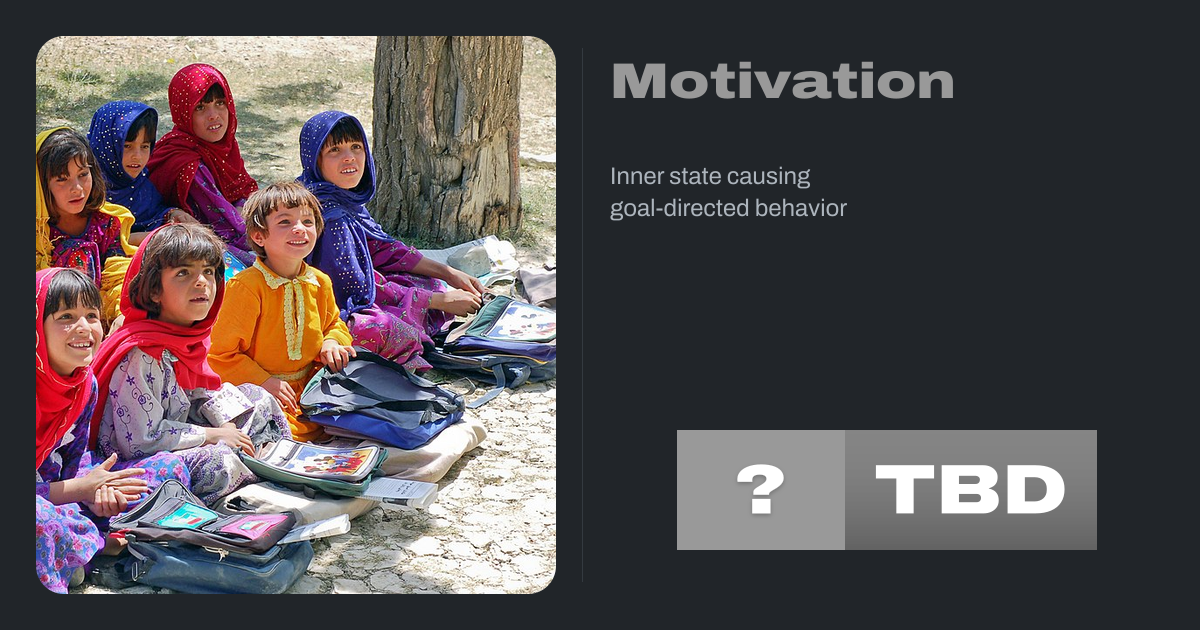 Motivation

Inner state causing goal-directed behavior

?

TBD